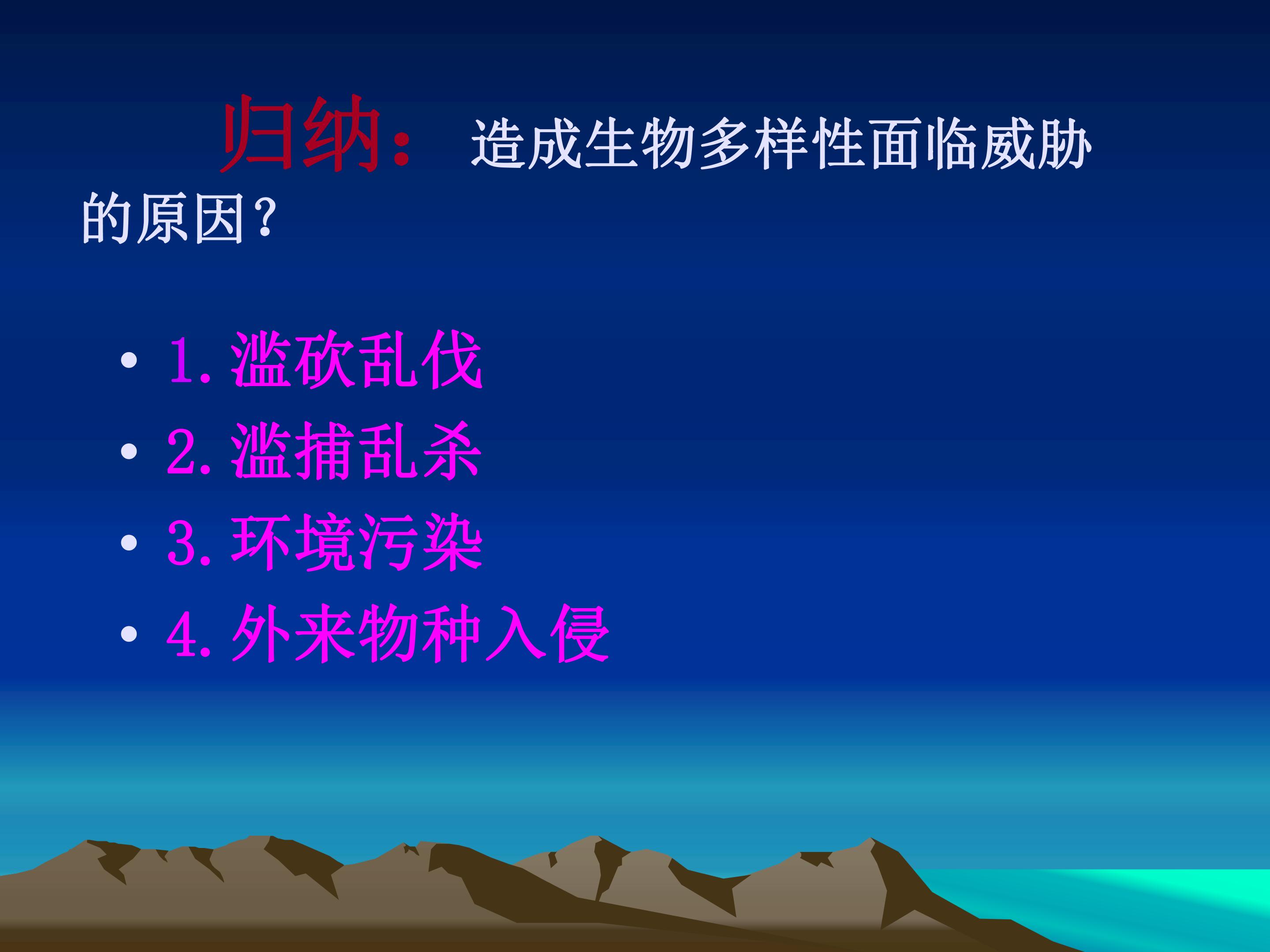 归纳：造成生物多样性面临威胁的原因？

• 1. 滥砍乱伐
• 2. 滥捕乱杀
• 3. 环境污染
• 4. 外来物种入侵